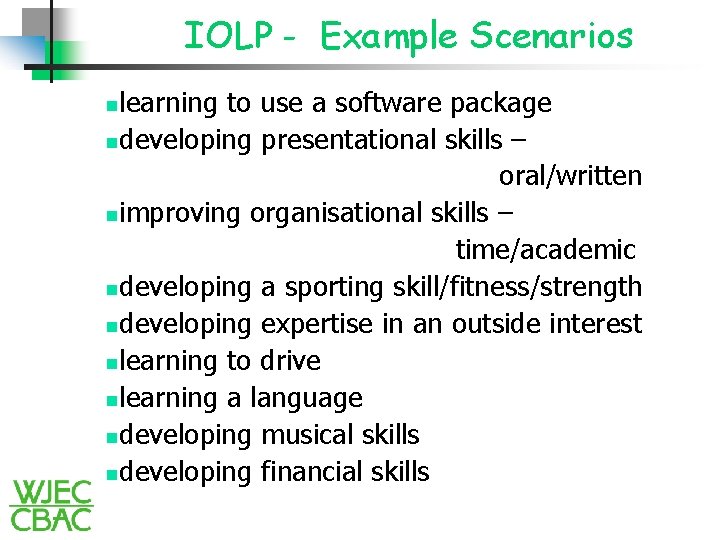 IOLP - Example Scenarios

- learning to use a software package
- developing presentational skills – oral/written
- improving organisational skills – time/academic
- developing a sporting skill/fitness/strength
- developing expertise in an outside interest
- learning to drive
- learning a language
- developing musical skills
- developing financial skills

WJEC
CBAC